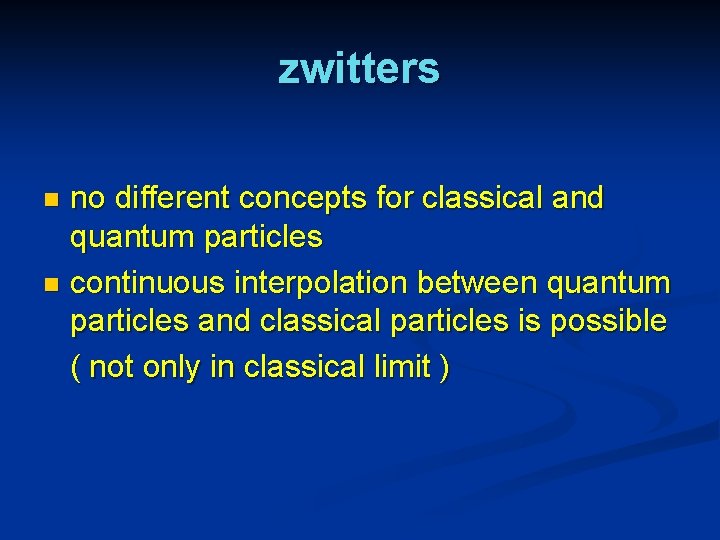 zwitters

- no different concepts for classical and quantum particles
- continuous interpolation between quantum particles and classical particles is possible ( not only in classical limit )